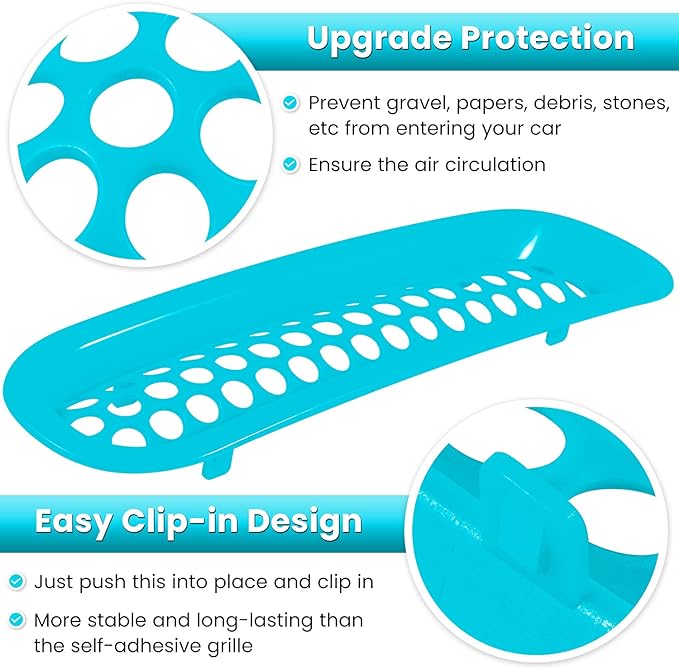 Upgrade Protection

Prevent gravel, papers, debris, stones, etc from entering your car

Ensure the air circulation

Easy Clip-in Design

Just push this into place and clip in

More stable and long-lasting than the self-adhesive grille